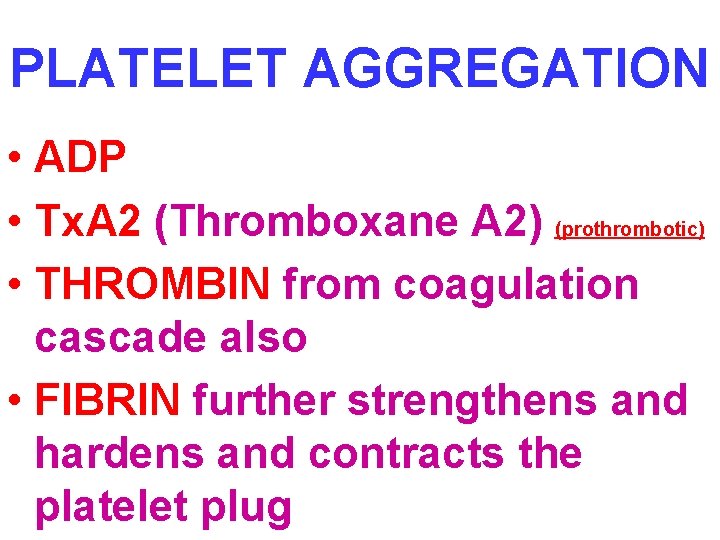 PLATELET AGGREGATION

• ADP
• TxA2 (Thromboxane A2) (prothrombotic)
• THROMBIN from coagulation cascade also
• FIBRIN further strengthens and hardens and contracts the platelet plug